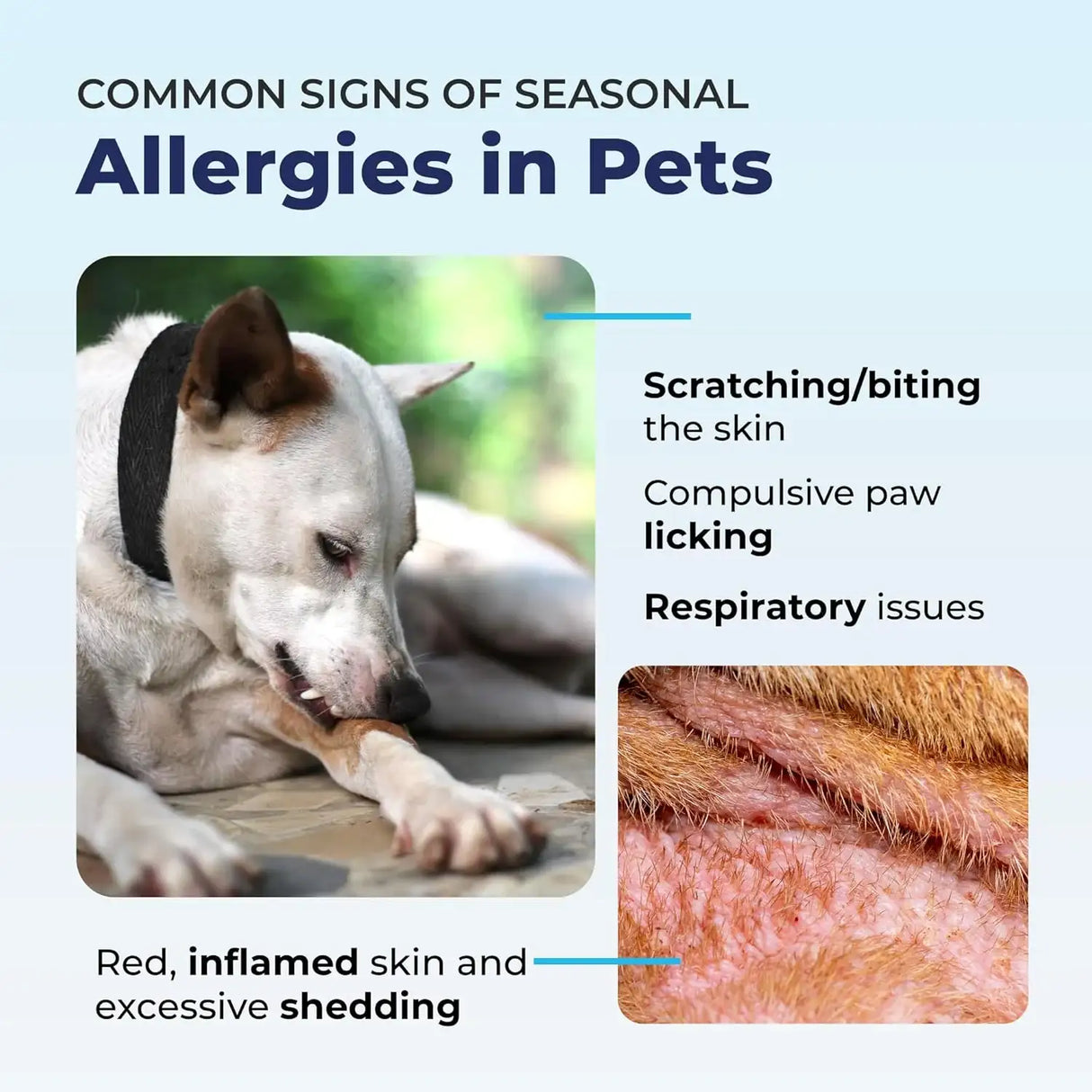 COMMON SIGNS OF SEASONAL
Allergies in Pets

Scratching/biting the skin

Compulsive paw licking

Respiratory issues

Red, inflamed skin and excessive shedding